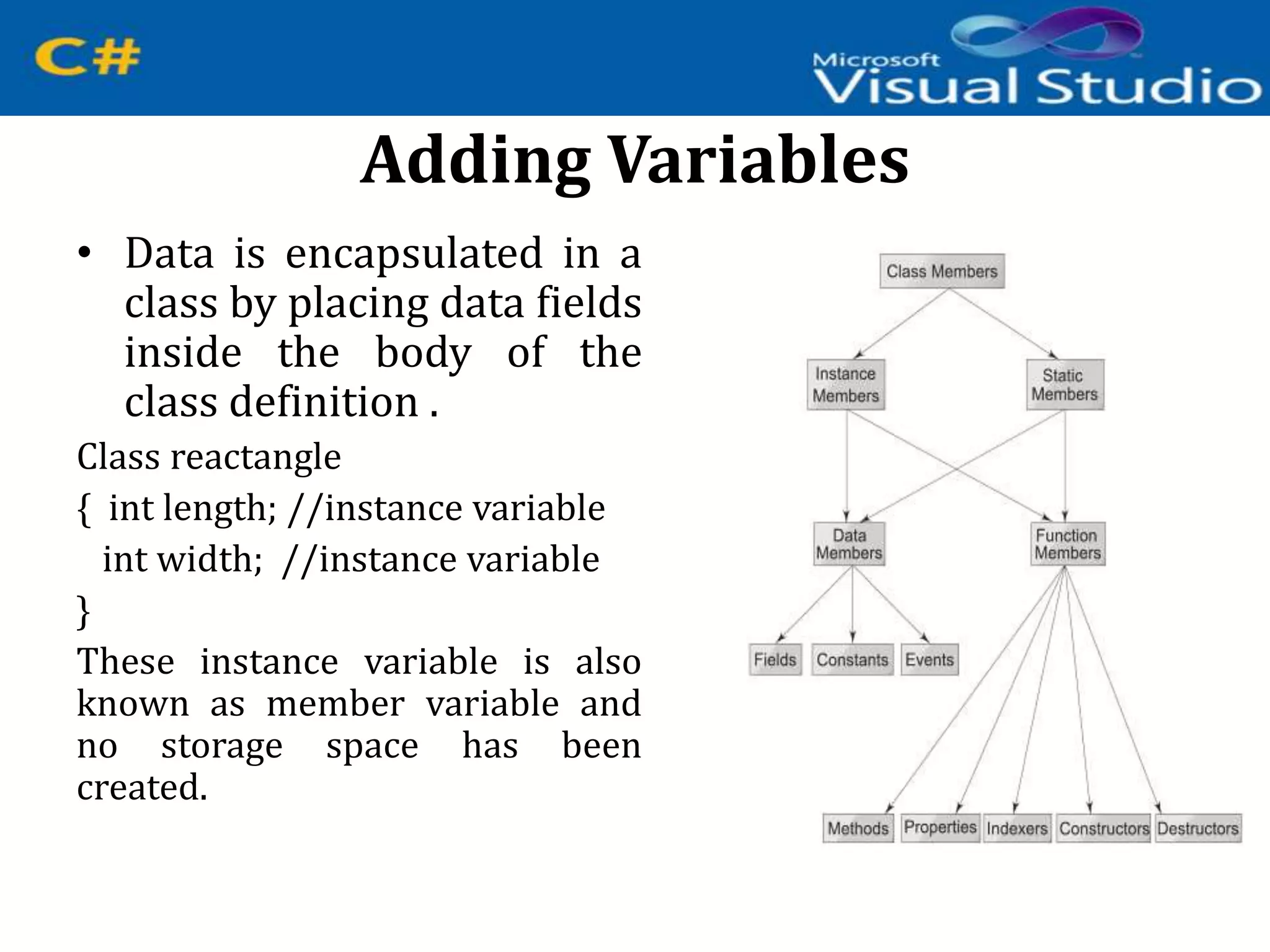 C#

Microsoft Visual Studio

Adding Variables

• Data is encapsulated in a class by placing data fields inside the body of the class definition .

Class reactangle

{ int length; //instance variable

int width; //instance variable

}

These instance variable is also known as member variable and no storage space has been created.

Class Members

Instance Members

Static Members

Data Members

Function Members

Fields

Constants

Events

Methods

Properties

Indexers

Constructors

Destructors